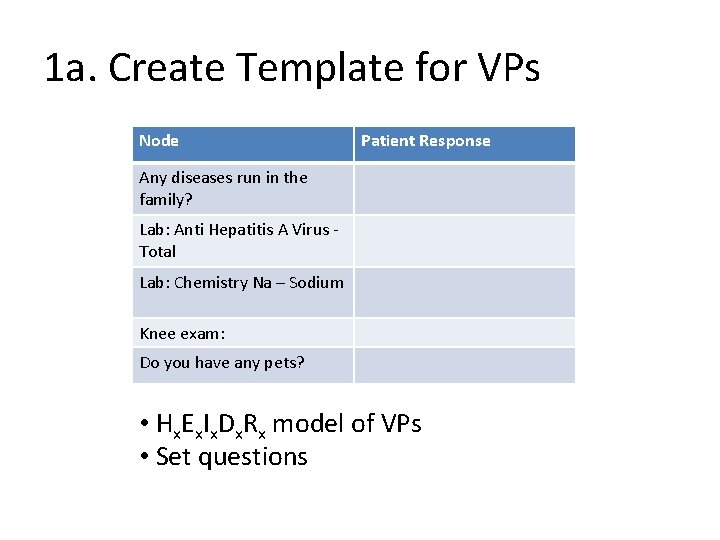 1a. Create Template for VPs

| Node | Patient Response |
|---|---|
| Any diseases run in the family? | |
| Lab: Anti Hepatitis A Virus - Total | |
| Lab: Chemistry Na – Sodium | |
| Knee exam: | |
| Do you have any pets? | |

• $H_xE_xI_xD_xR_x$ model of VPs
• Set questions